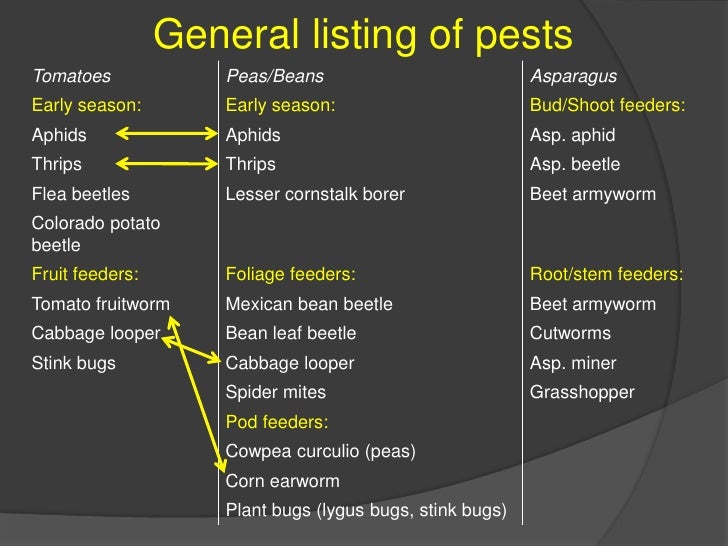 General listing of pests

Tomatoes

Early season:

Aphids

Thrips

Flea beetles

Colorado potato beetle

Fruit feeders:

Tomato fruitworm

Cabbage looper

Stink bugs

Peas/Beans

Early season:

Aphids

Thrips

Lesser cornstalk borer

Foliage feeders:

Mexican bean beetle

Bean leaf beetle

Cabbage looper

Spider mites

Pod feeders:

Cowpea curculio (peas)

Corn earworm

Plant bugs (lygus bugs, stink bugs)

Asparagus

Bud/Shoot feeders:

Asp. aphid

Asp. beetle

Beet armyworm

Root/stem feeders:

Beet armyworm

Cutworms

Asp. miner

Grasshopper